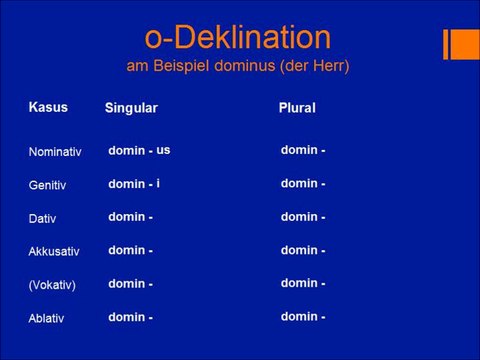 o-Deklination
am Beispiel dominus (der Herr)

| Kasus | Singular | Plural |
|---|---|---|
| Nominativ | domin - us | domin - |
| Genitiv | domin - i | domin - |
| Dativ | domin - | domin - |
| Akkusativ | domin - | domin - |
| (Vokativ) | domin - | domin - |
| Ablativ | domin - | domin - |